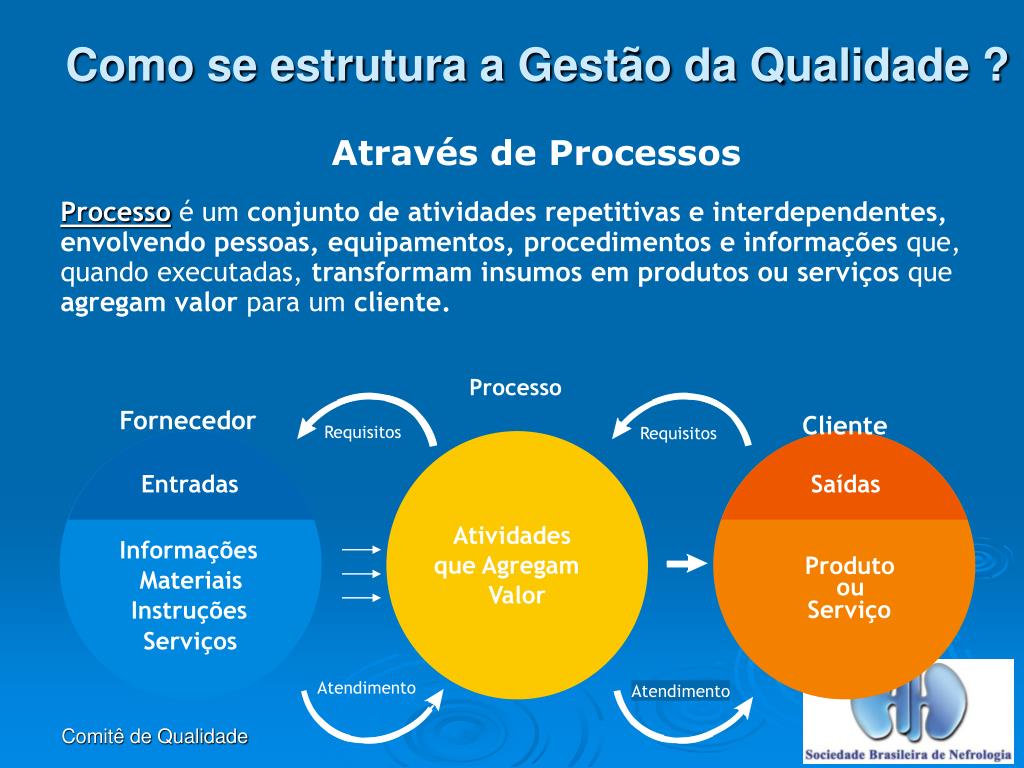 Como se estrutura a Gestão da Qualidade ?

Através de Processos

Processo é um conjunto de atividades repetitivas e interdependentes, envolvendo pessoas, equipamentos, procedimentos e informações que, quando executadas, transformam insumos em produtos ou serviços que agregam valor para um cliente.

Processo

Fornecedor

Requisitos

Requisitos

Cliente

Entradas

Informações
Materiais
Instruções
Serviços

Atividades que Agregam Valor

Saídas

Produto ou Serviço

Atendimento

Atendimento

Comitê de Qualidade

Sociedade Brasileira de Nefrologia